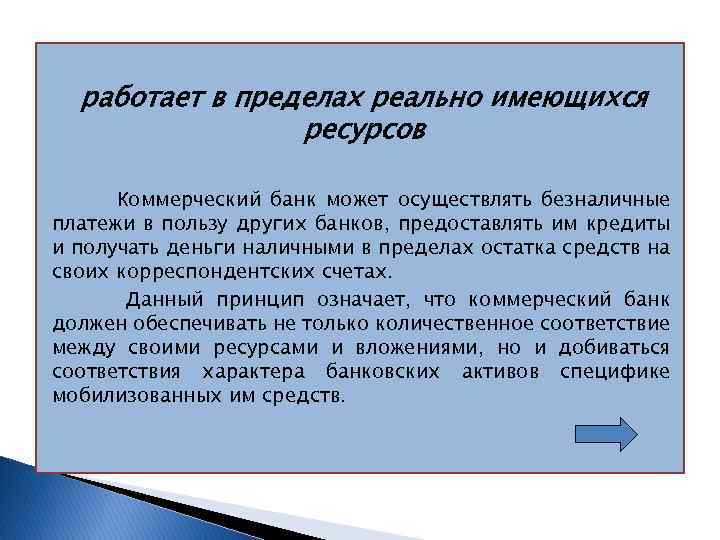 работает в пределах реально имеющихся ресурсов

Коммерческий банк может осуществлять безналичные платежи в пользу других банков, предоставлять им кредиты и получать деньги наличными в пределах остатка средств на своих корреспондентских счетах.

Данный принцип означает, что коммерческий банк должен обеспечивать не только количественное соответствие между своими ресурсами и вложениями, но и добиваться соответствия характера банковских активов специфике мобилизованных им средств.